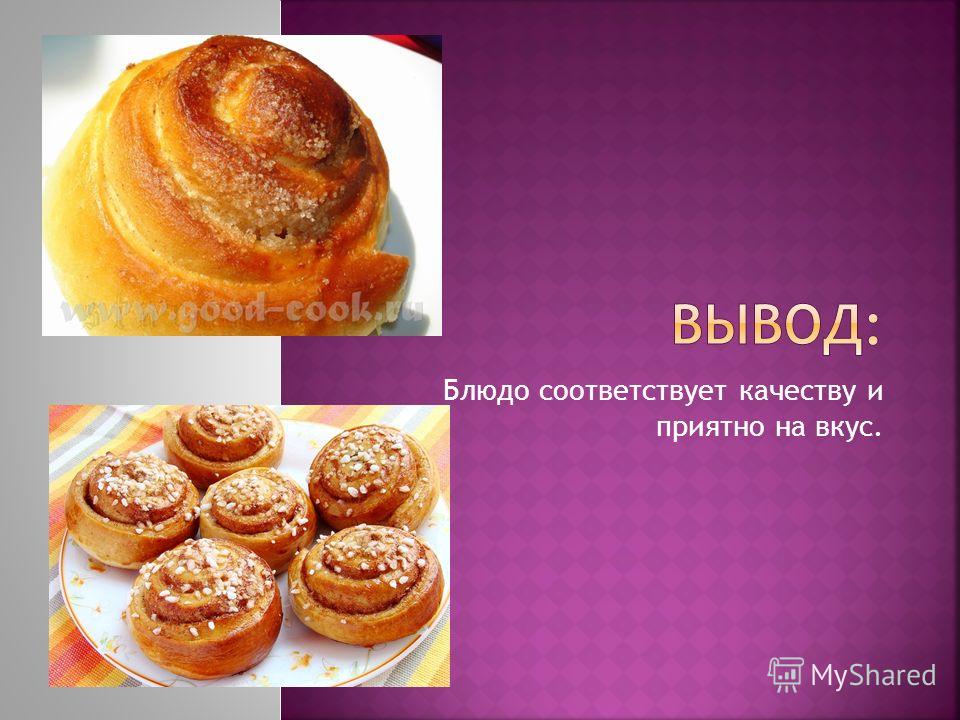 www.good-cook.ru

ВЫВОД:

Блюдо соответствует качеству и приятно на вкус.

MyShared